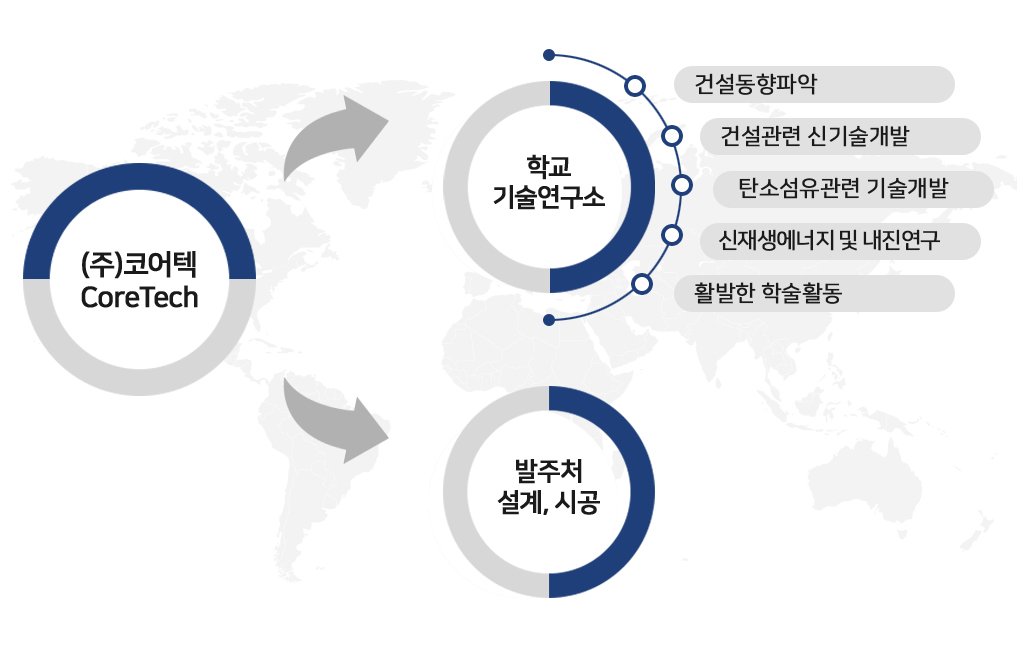 (주)코어텍
CoreTech

학교
기술연구소

건설동향파악

건설관련 신기술개발

탄소섬유관련 기술개발

신재생에너지 및 내진연구

활발한 학술활동

발주처
설계, 시공